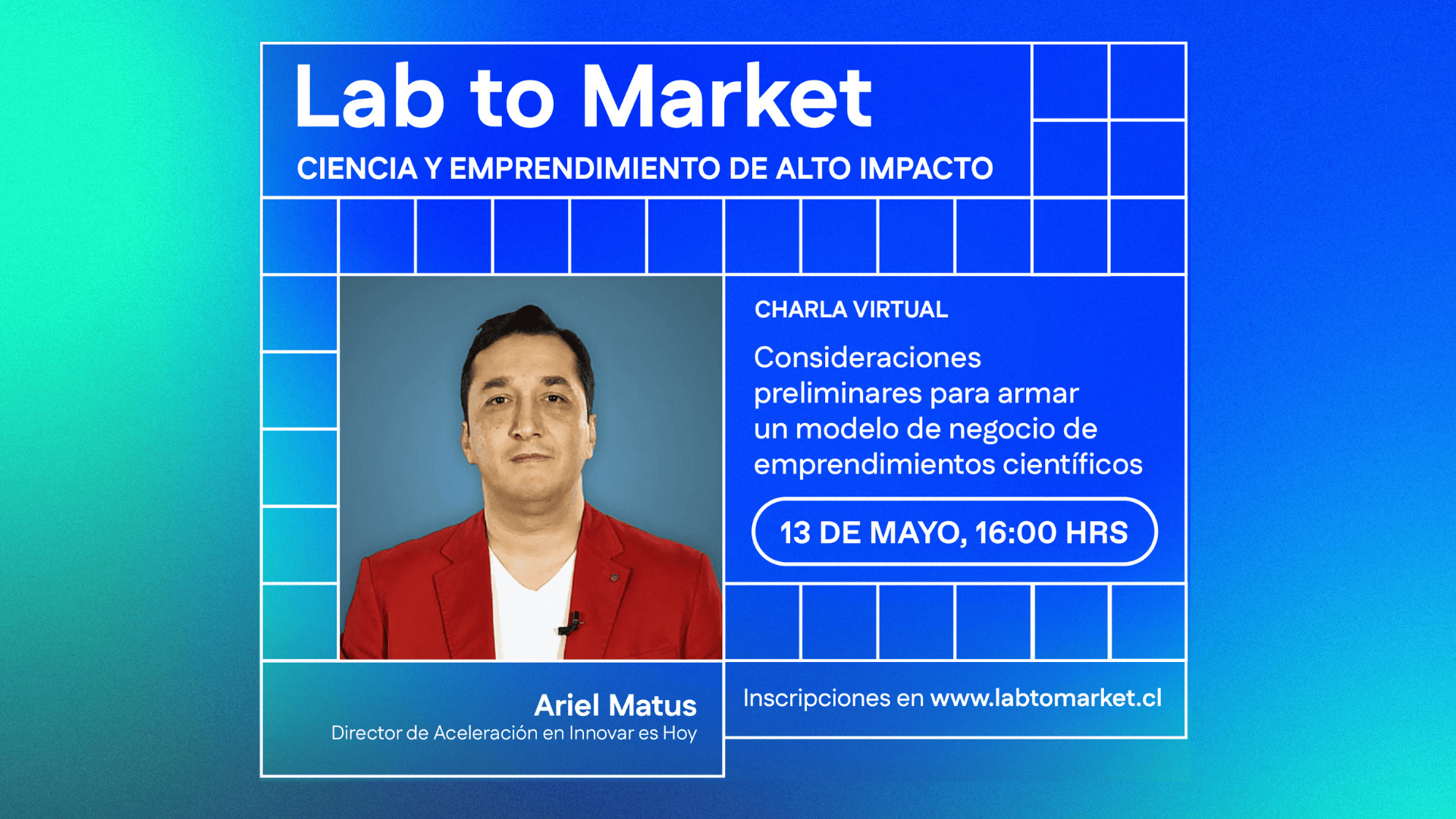 Lab to Market

CIENCIA Y EMPRENDIMIENTO DE ALTO IMPACTO

CHARLA VIRTUAL

Consideraciones preliminares para armar un modelo de negocio de emprendimientos científicos

13 DE MAYO, 16:00 HRS

Ariel Matus
Director de Aceleración en Innovar es Hoy

Inscripciones en www.labtomarket.cl